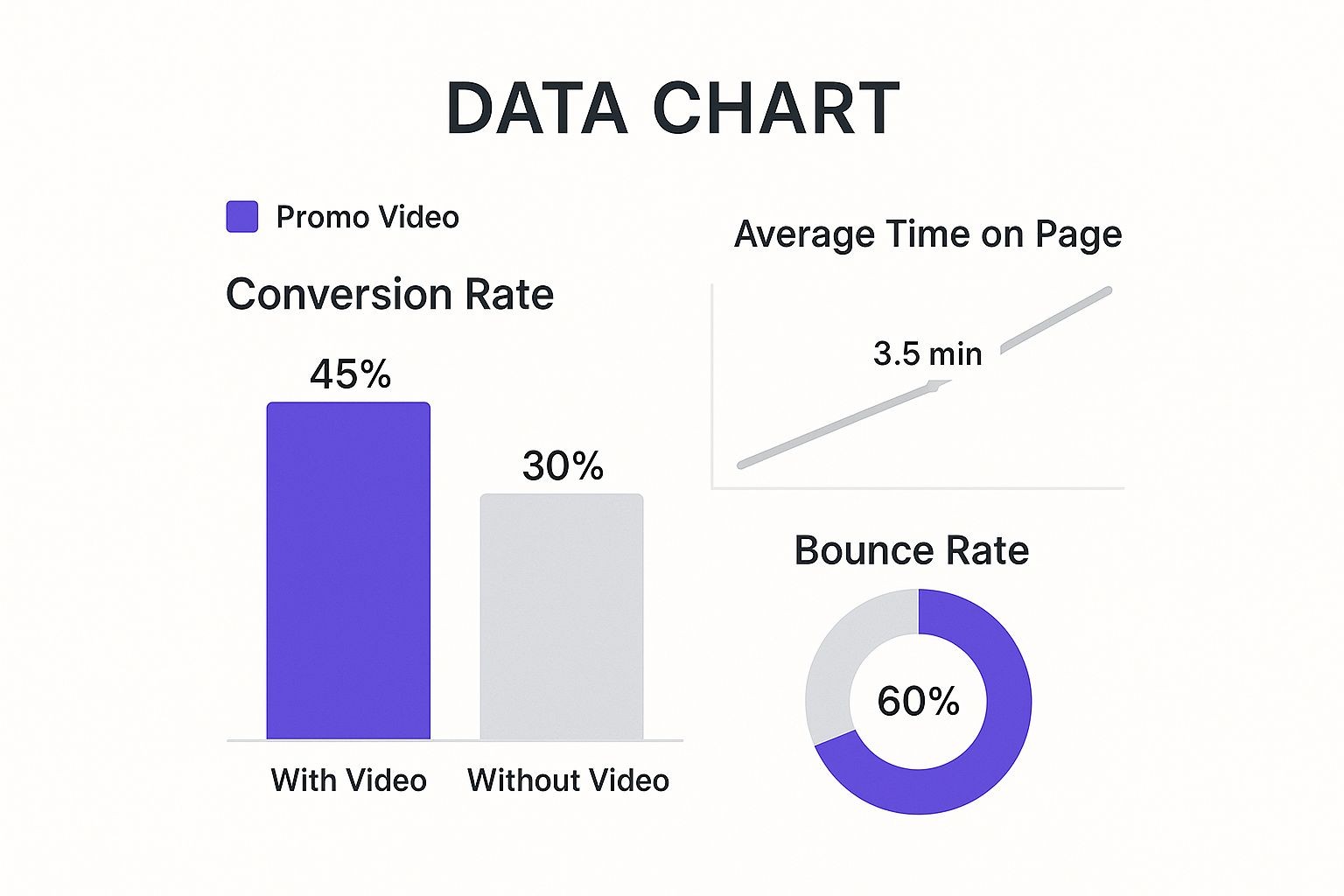 DATA CHART

Promo Video

Conversion Rate

45%

30%

With Video

Without Video

Average Time on Page

3.5 min

Bounce Rate

60%